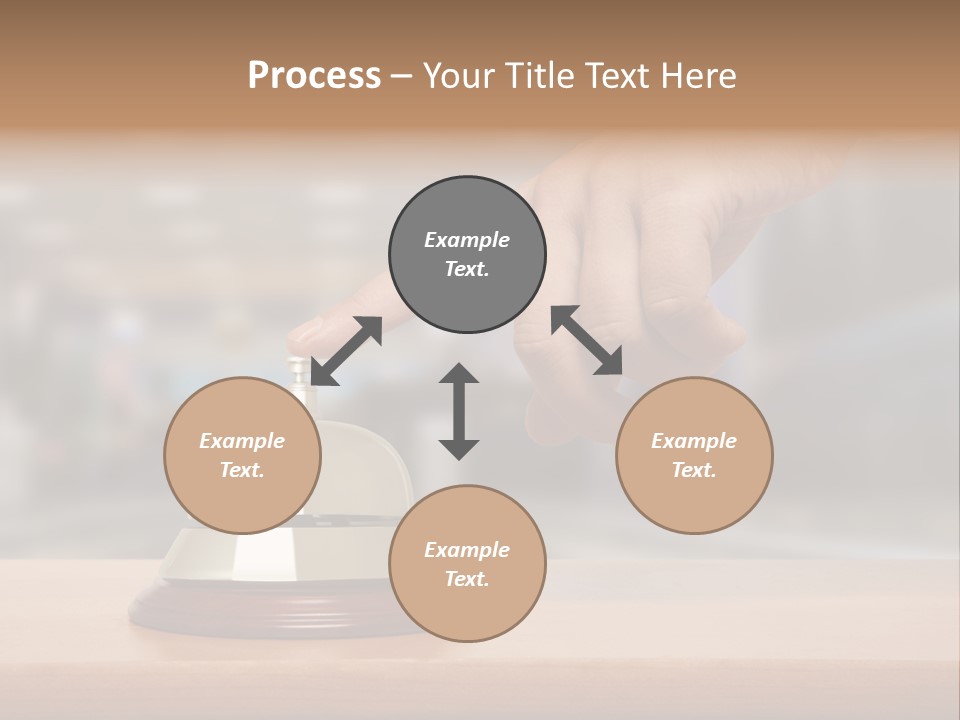 Process – Your Title Text Here

Example Text.

Example Text.

Example Text.

Example Text.